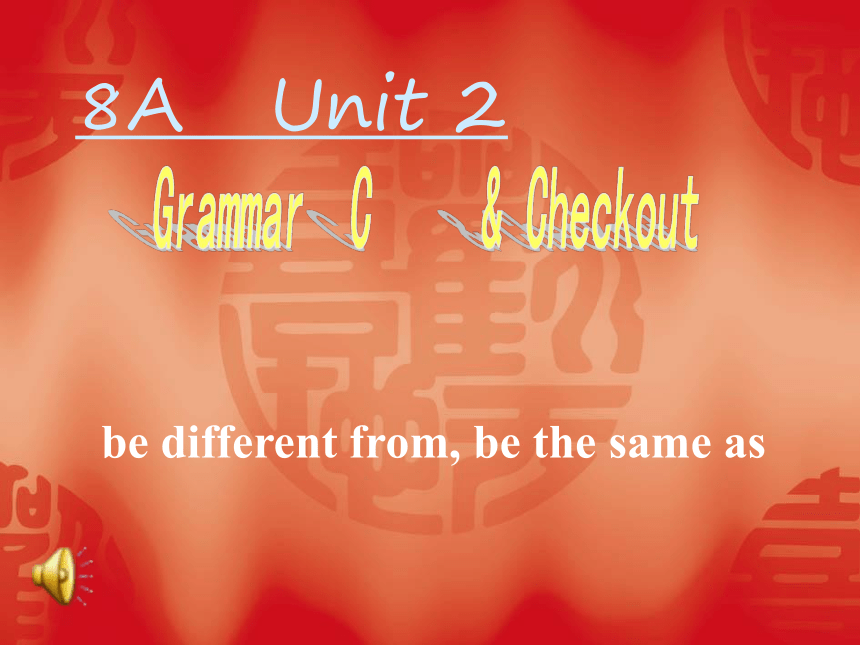 8A Unit 2

Grammar C & Checkout

be different from, be the same as